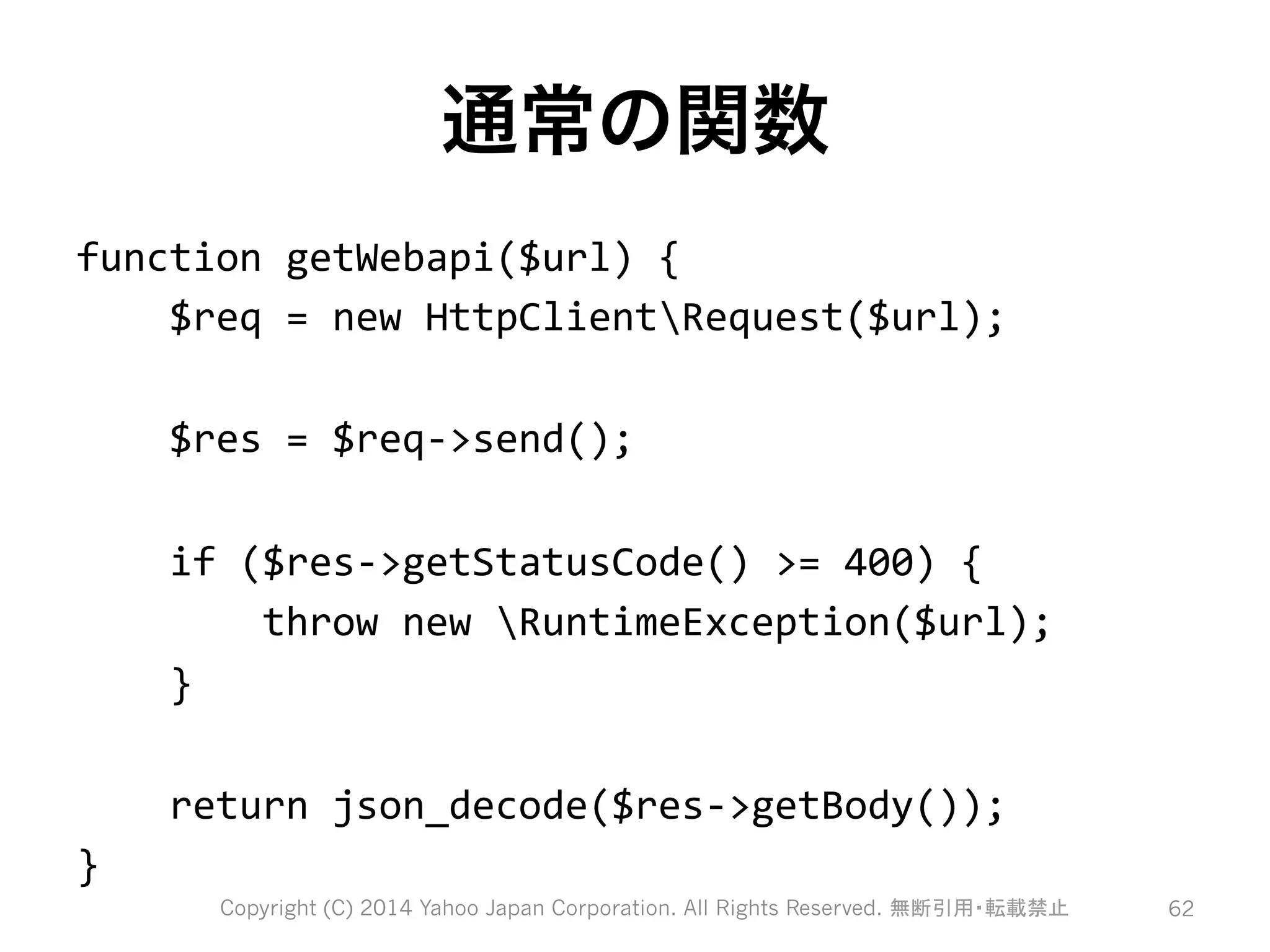 通常の関数

function getWebapi($url) {
    $req = new HttpClient\Request($url);

    $res = $req->send();

    if ($res->getStatusCode() >= 400) {
        throw new \RuntimeException($url);
    }

    return json_decode($res->getBody());
}

Copyright (C) 2014 Yahoo Japan Corporation. All Rights Reserved. 無断引用・転載禁止

62